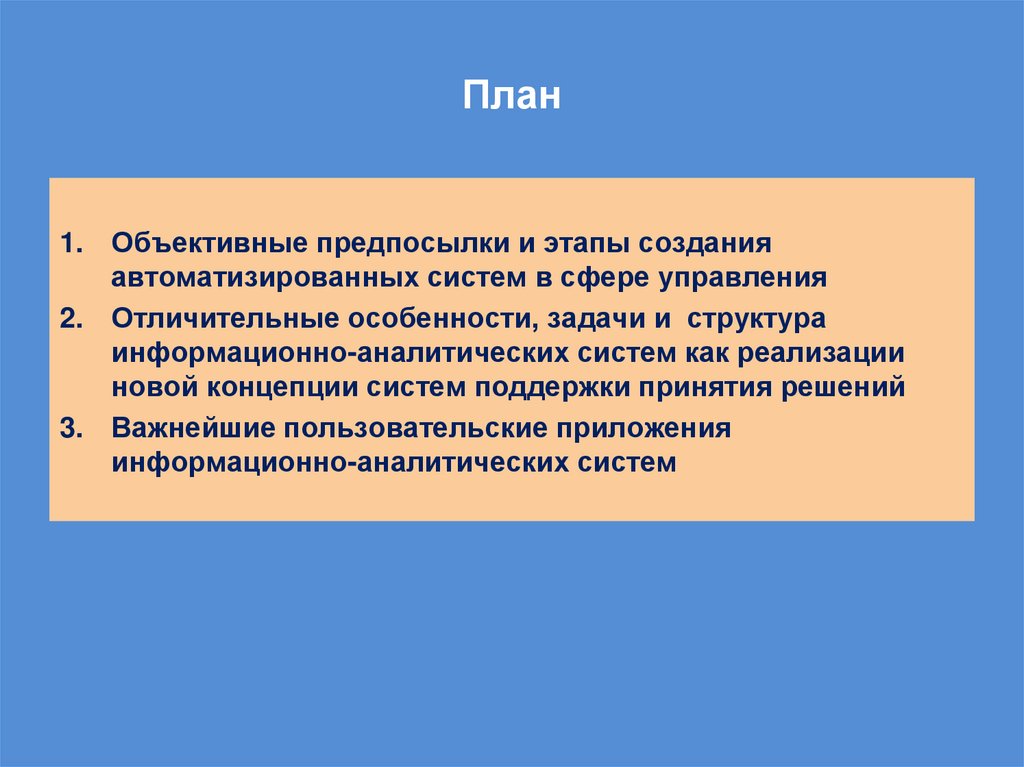 План

1. Объективные предпосылки и этапы создания автоматизированных систем в сфере управления
2. Отличительные особенности, задачи и структура информационно-аналитических систем как реализации новой концепции систем поддержки принятия решений
3. Важнейшие пользовательские приложения информационно-аналитических систем